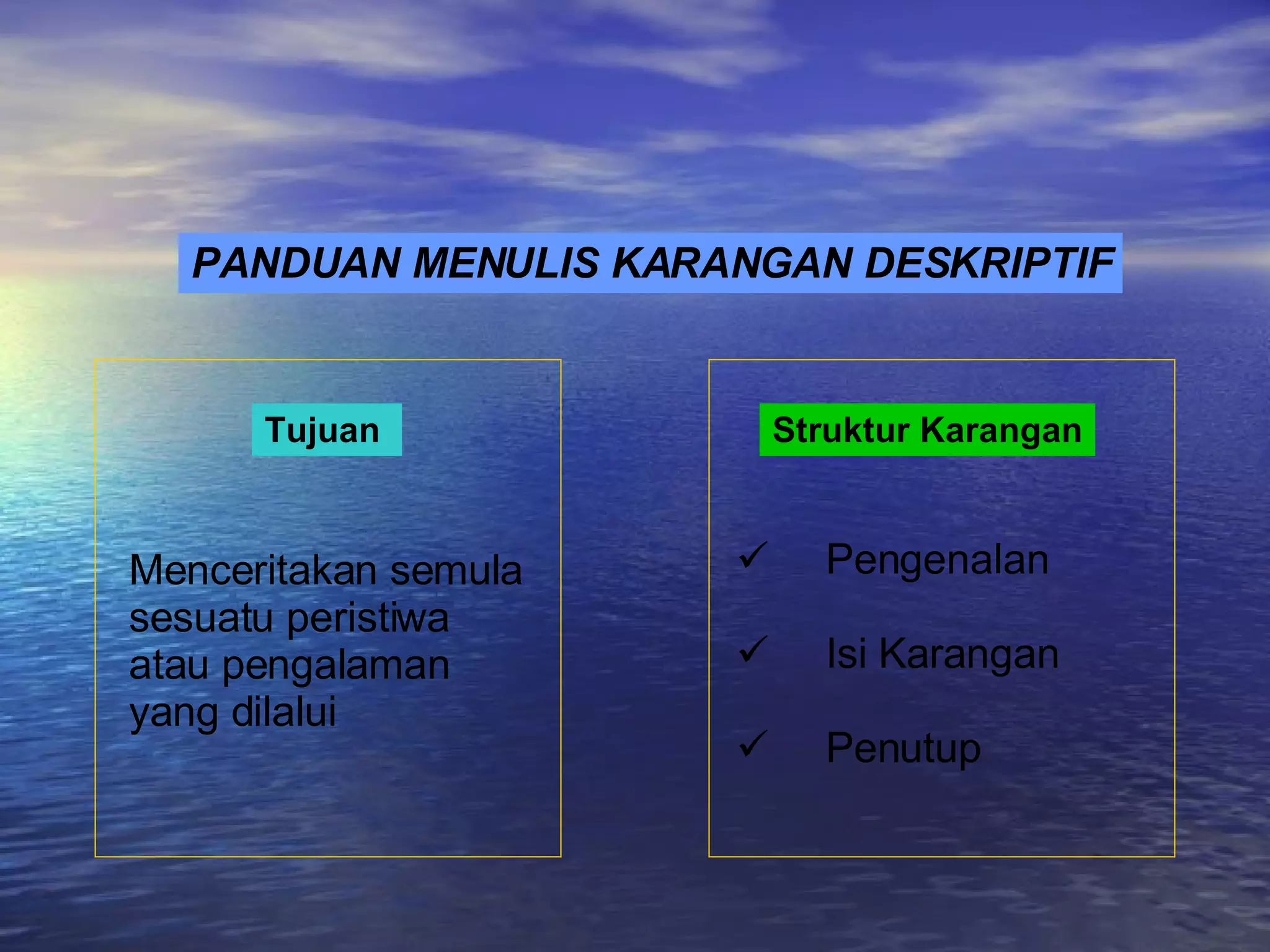 PANDUAN MENULIS KARANGAN DESKRIPTIF

Tujuan

Menceritakan semula sesuatu peristiwa atau pengalaman yang dilalui

Struktur Karangan

✓ Pengenalan

✓ Isi Karangan

✓ Penutup